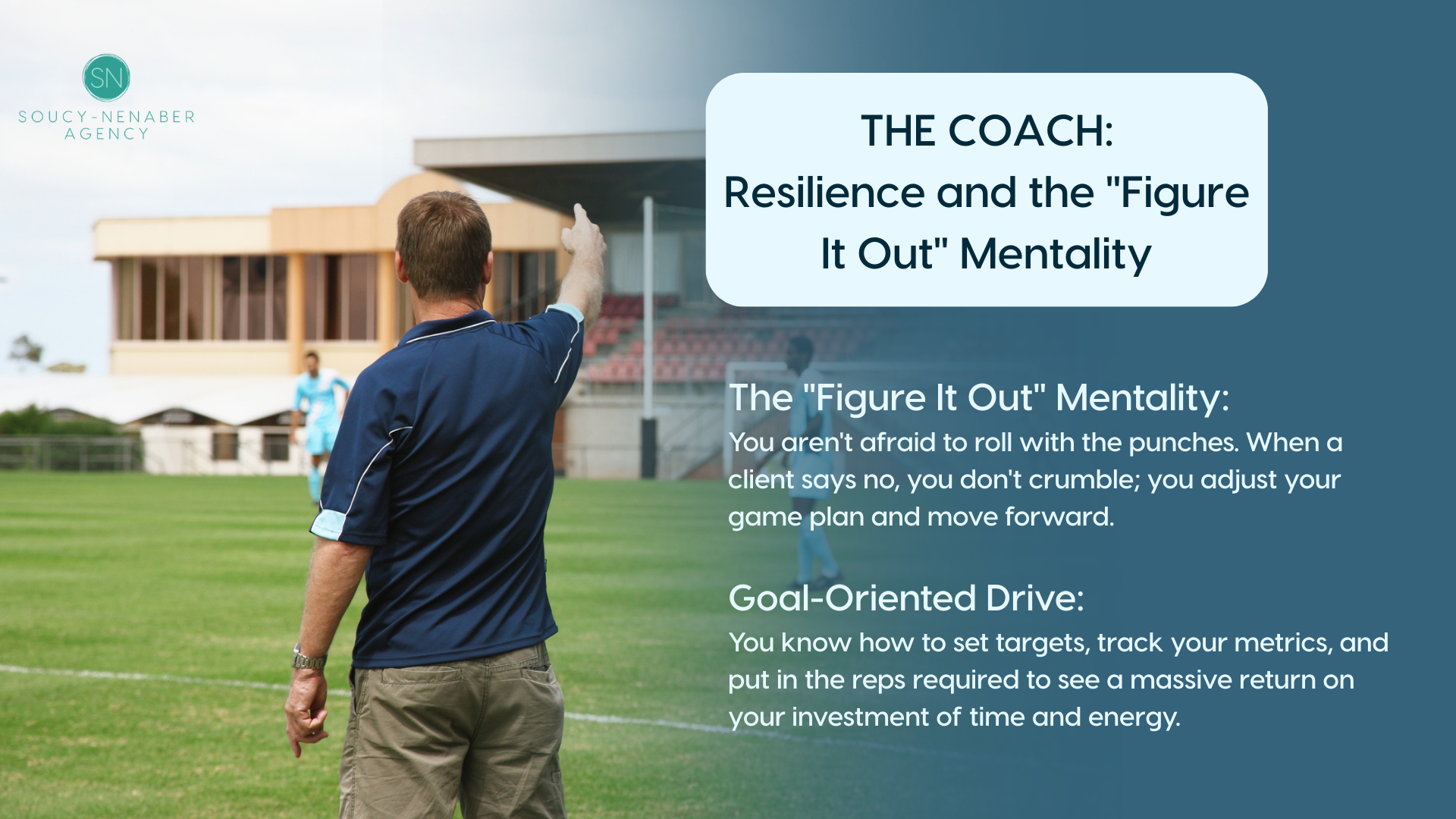 SN
SOUCY-NENABER
AGENCY

THE COACH:
Resilience and the "Figure It Out" Mentality

The "Figure It Out" Mentality:
You aren't afraid to roll with the punches. When a client says no, you don't crumble; you adjust your game plan and move forward.

Goal-Oriented Drive:
You know how to set targets, track your metrics, and put in the reps required to see a massive return on your investment of time and energy.